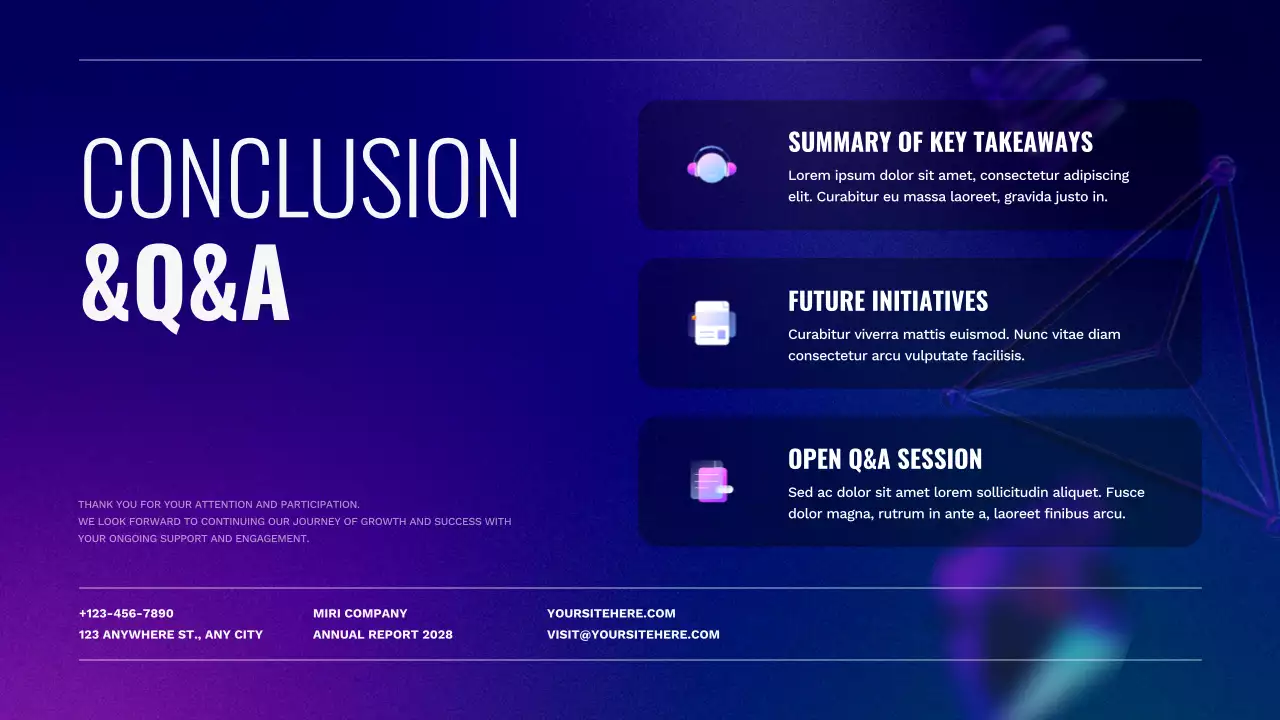 CONCLUSION
&Q&A

THANK YOU FOR YOUR ATTENTION AND PARTICIPATION.
WE LOOK FORWARD TO CONTINUING OUR JOURNEY OF GROWTH AND SUCCESS WITH YOUR ONGOING SUPPORT AND ENGAGEMENT.

SUMMARY OF KEY TAKEAWAYS
Lorem ipsum dolor sit amet, consectetur adipiscing elit. Curabitur eu massa laoreet, gravida justo in.

FUTURE INITIATIVES
Curabitur viverra mattis euismod. Nunc vitae diam consectetur arcu vulputate facilisis.

OPEN Q&A SESSION
Sed ac dolor sit amet lorem sollicitudin aliquet. Fusce dolor magna, rutrum in ante a, laoreet finibus arcu.

+123-456-7890
123 ANYWHERE ST., ANY CITY

MIRI COMPANY
ANNUAL REPORT 2028

YOURSITEHERE.COM
VISIT@YOURSITEHERE.COM